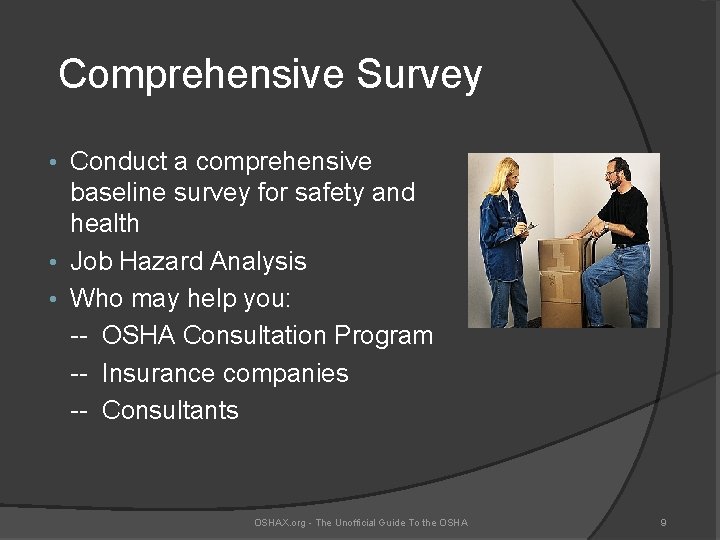 Comprehensive Survey

• Conduct a comprehensive baseline survey for safety and health
• Job Hazard Analysis
• Who may help you:
-- OSHA Consultation Program
-- Insurance companies
-- Consultants

OSHAX.org - The Unofficial Guide To the OSHA

9